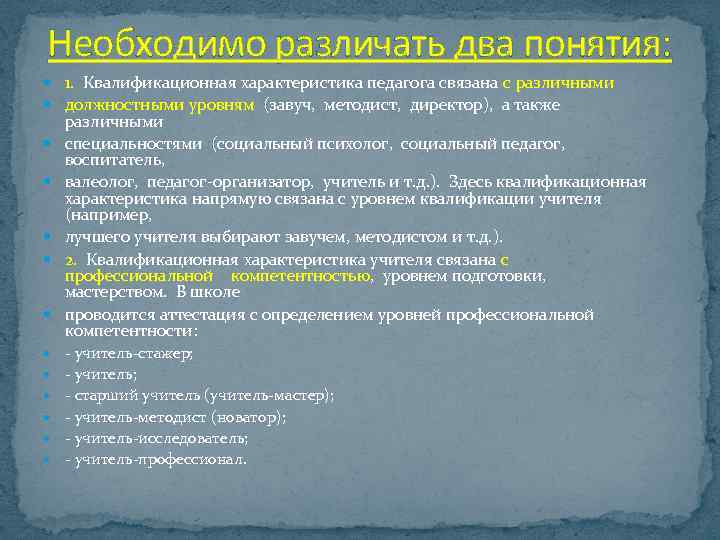 Необходимо различать два понятия:

1. Квалификационная характеристика педагога связана с различными

должностными уровням (завуч, методист, директор), а также различными

специальностями (социальный психолог, социальный педагог, воспитатель,

валеолог, педагог-организатор, учитель и т.д.). Здесь квалификационная характеристика напрямую связана с уровнем квалификации учителя (например,

лучшего учителя выбирают завучем, методистом и т.д.).

2. Квалификационная характеристика учителя связана с профессиональной компетентностью, уровнем подготовки, мастерством. В школе

проводится аттестация с определением уровней профессиональной компетентности:

- учитель-стажер;

- учитель;

- старший учитель (учитель-мастер);

- учитель-методист (новатор);

- учитель-исследователь;

- учитель-профессионал.